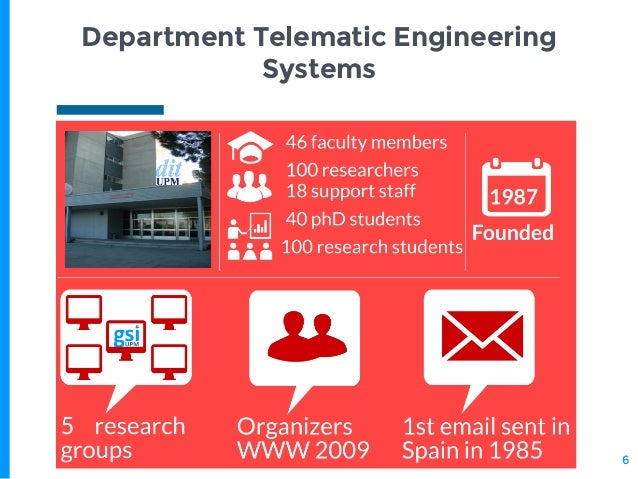 Department Telematic Engineering Systems

dit
UPM

46 faculty members
100 researchers
18 support staff
40 phD students
100 research students

1987
Founded

gsi
UPM

5 research groups

Organizers WWW 2009

1st email sent in Spain in 1985

6